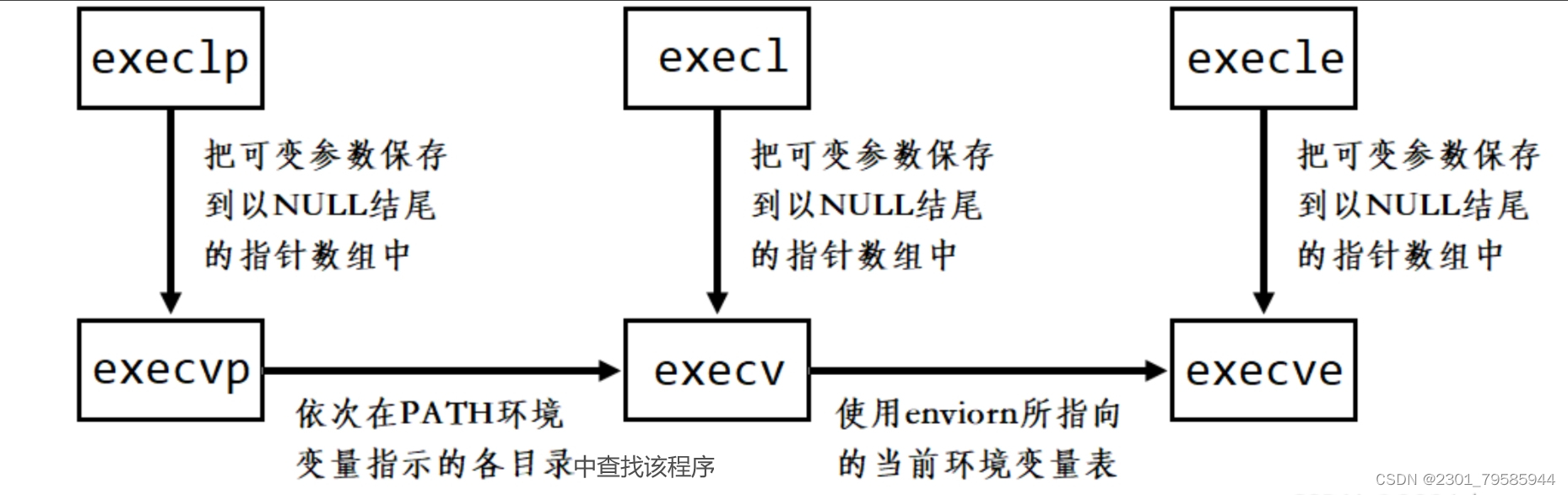 execlp

execl

execle

把可变参数保存到以NULL结尾的指针数组中

把可变参数保存到以NULL结尾的指针数组中

把可变参数保存到以NULL结尾的指针数组中

execvp

execv

execve

依次在PATH环境变量指示的各目录中查找该程序

使用enviorn所指向的当前环境变量表

CSDN @2301_79585944